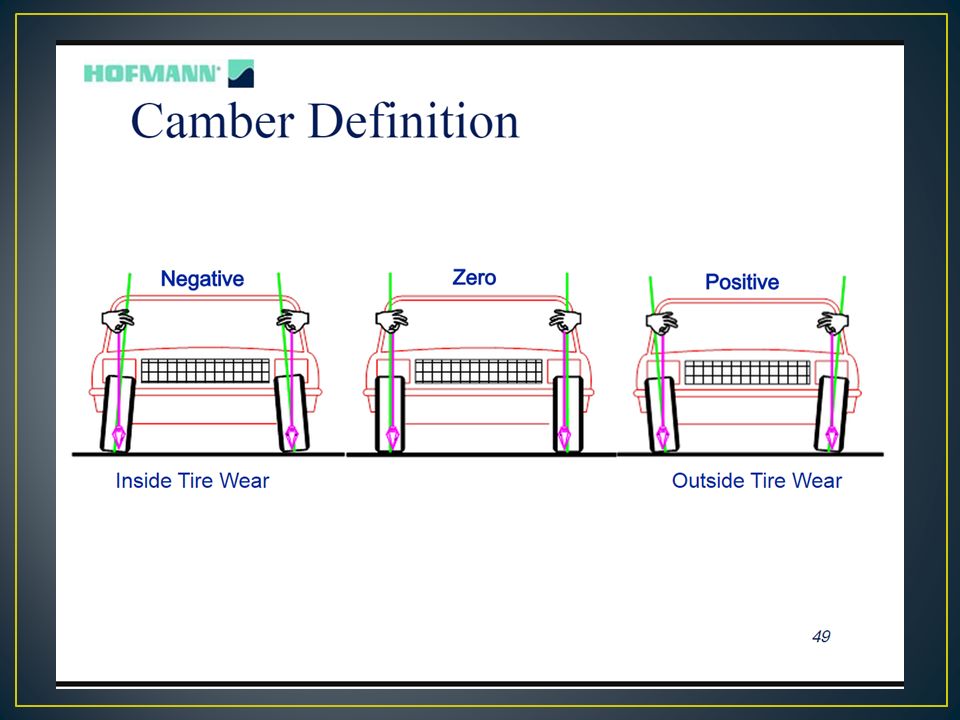 HOFMANN

Camber Definition

Negative

Zero

Positive

Inside Tire Wear

Outside Tire Wear

49